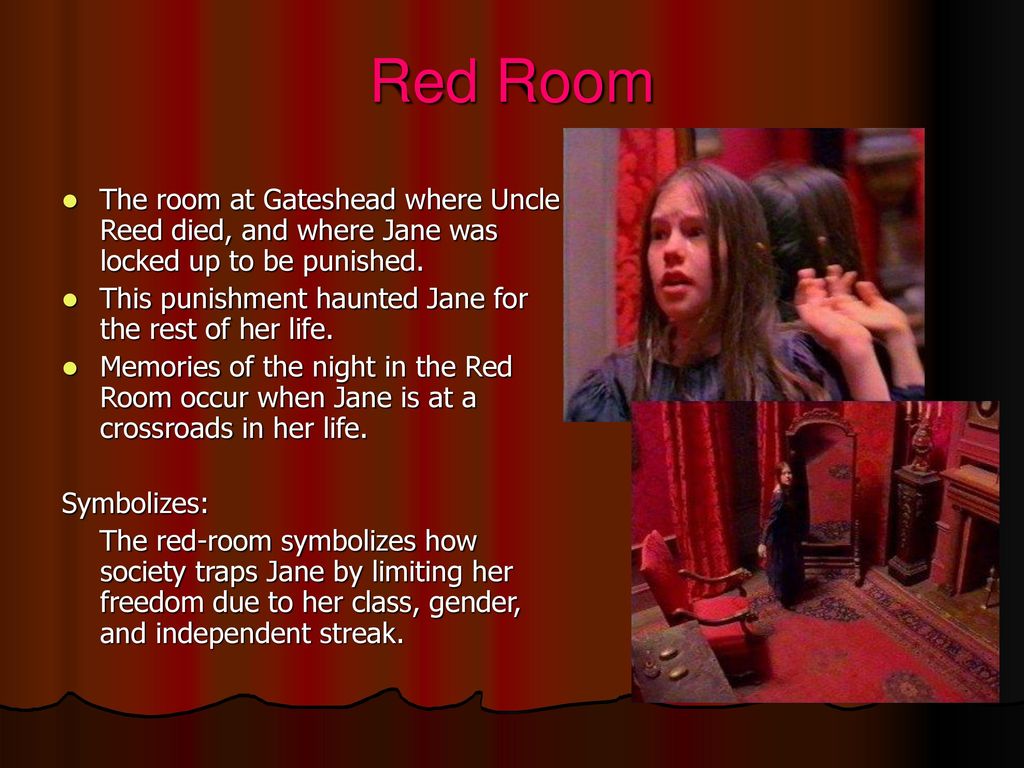 Red Room

- The room at Gateshead where Uncle Reed died, and where Jane was locked up to be punished.
- This punishment haunted Jane for the rest of her life.
- Memories of the night in the Red Room occur when Jane is at a crossroads in her life.

Symbolizes:

The red-room symbolizes how society traps Jane by limiting her freedom due to her class, gender, and independent streak.